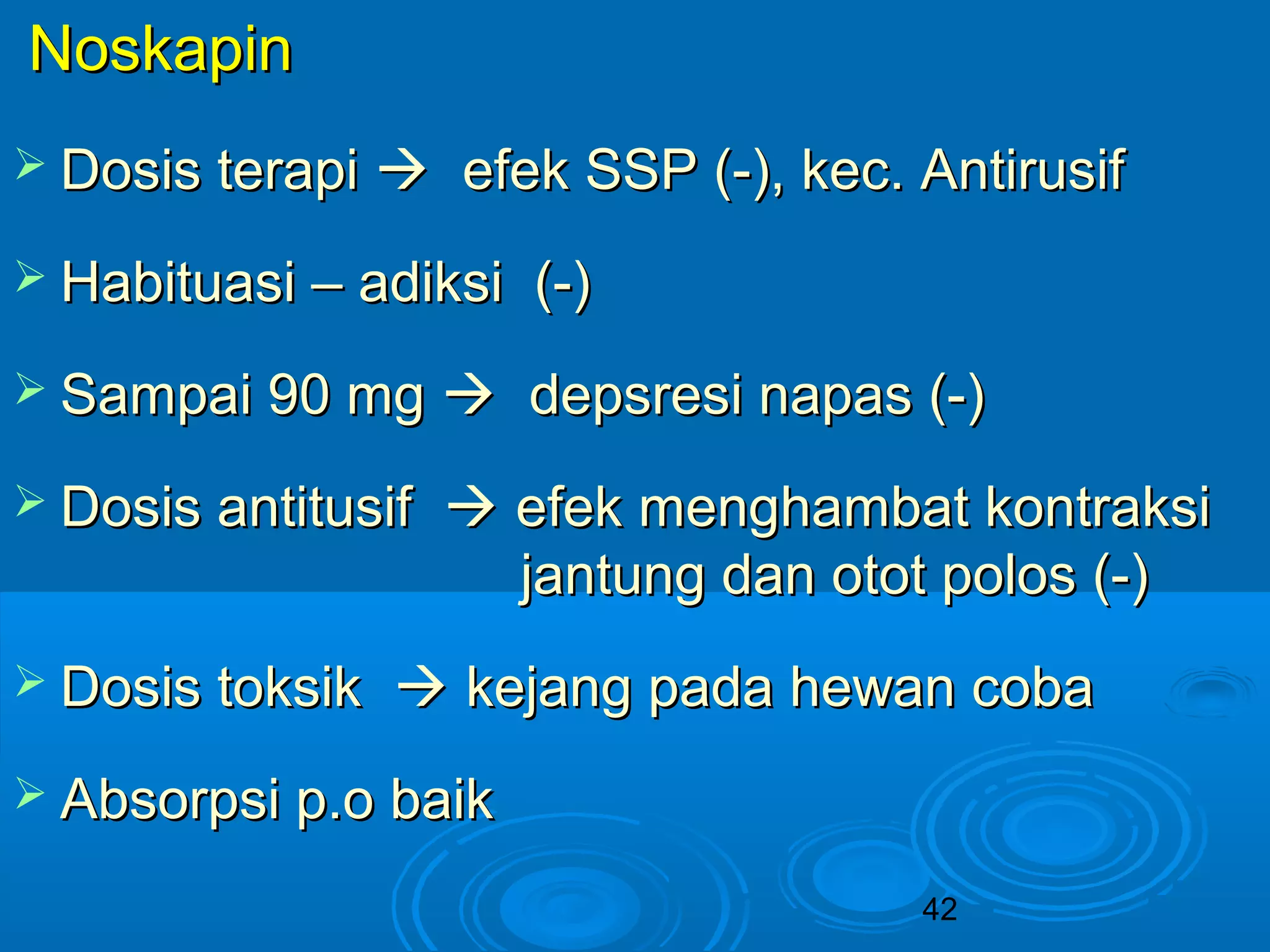 Noskapin

➢ Dosis terapi → efek SSP (-), kec. Antirusif

➢ Habituasi – adiksi (-)

➢ Sampai 90 mg → depsresi napas (-)

➢ Dosis antitusif → efek menghambat kontraksi jantung dan otot polos (-)

➢ Dosis toksik → kejang pada hewan coba

➢ Absorpsi p.o baik

42